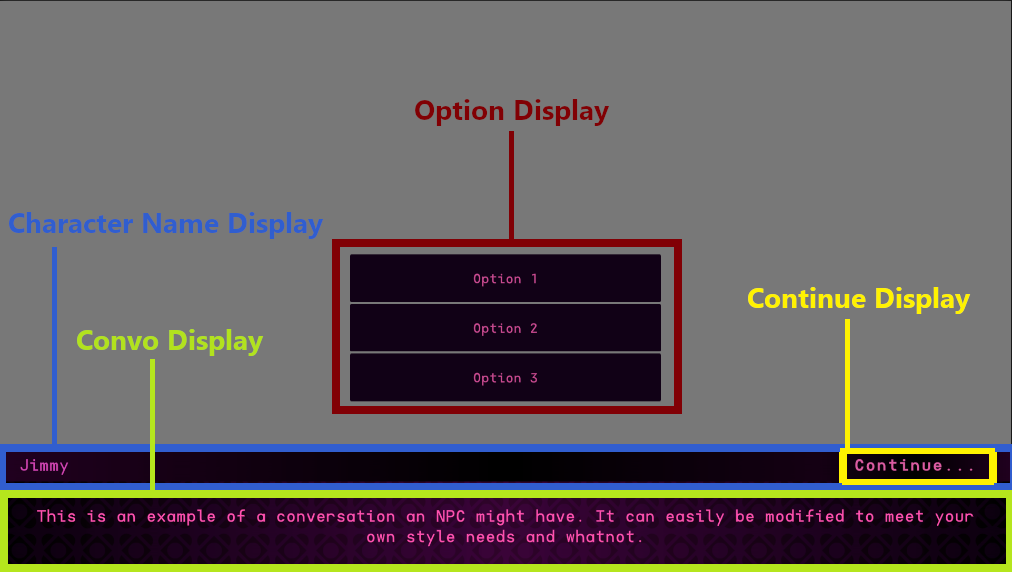 Option Display

Character Name Display

Option 1

Option 2

Option 3

Continue Display

Convo Display

Jimmy

Continue...

This is an example of a conversation an NPC might have. It can easily be modified to meet your own style needs and whatnot.